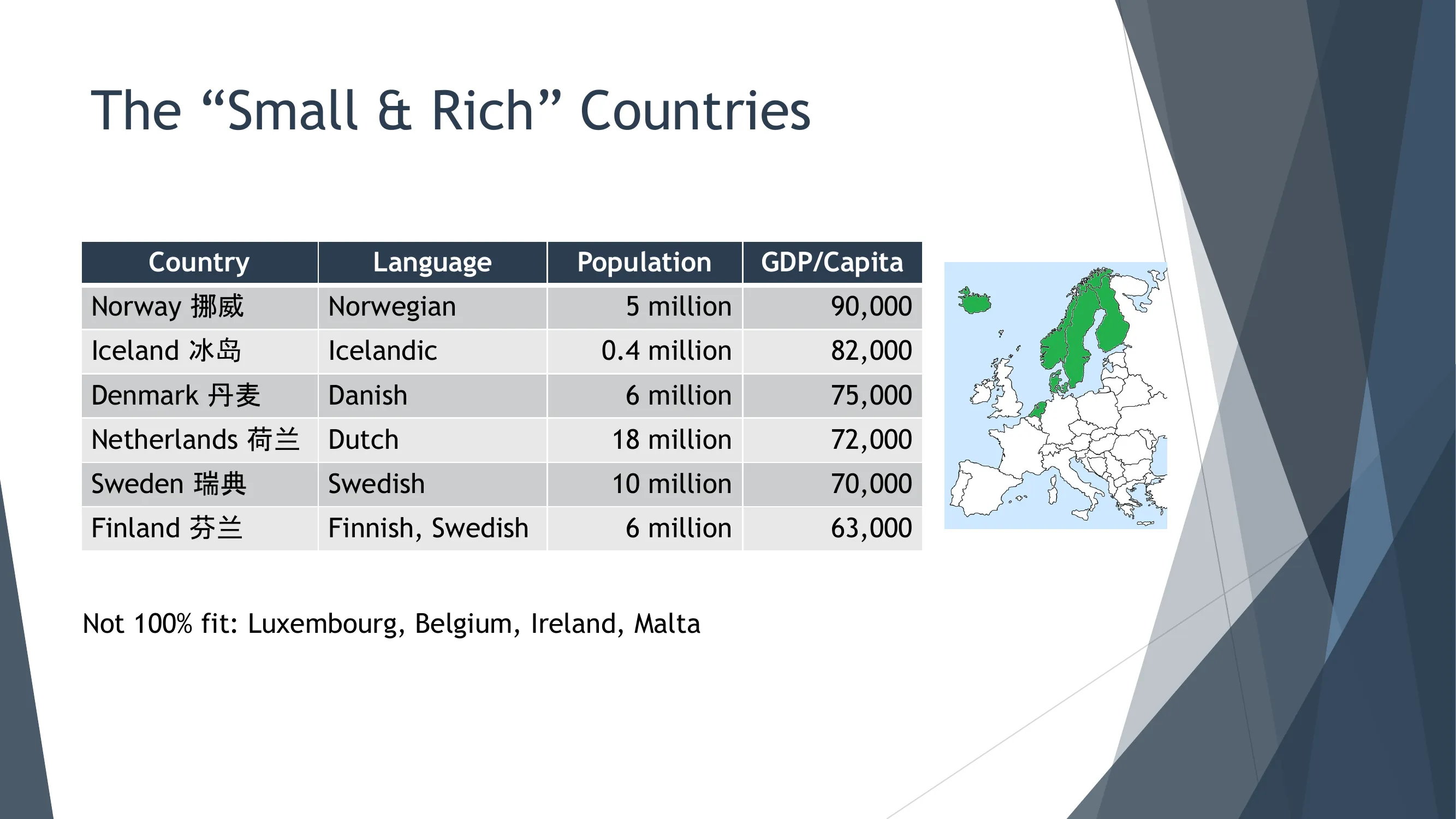 The “Small & Rich” Countries

| Country | Language | Population | GDP/Capita |
|---|---|---|---|
| Norway 挪威 | Norwegian | 5 million | 90,000 |
| Iceland 冰岛 | Icelandic | 0.4 million | 82,000 |
| Denmark 丹麦 | Danish | 6 million | 75,000 |
| Netherlands 荷兰 | Dutch | 18 million | 72,000 |
| Sweden 瑞典 | Swedish | 10 million | 70,000 |
| Finland 芬兰 | Finnish, Swedish | 6 million | 63,000 |

Not 100% fit: Luxembourg, Belgium, Ireland, Malta